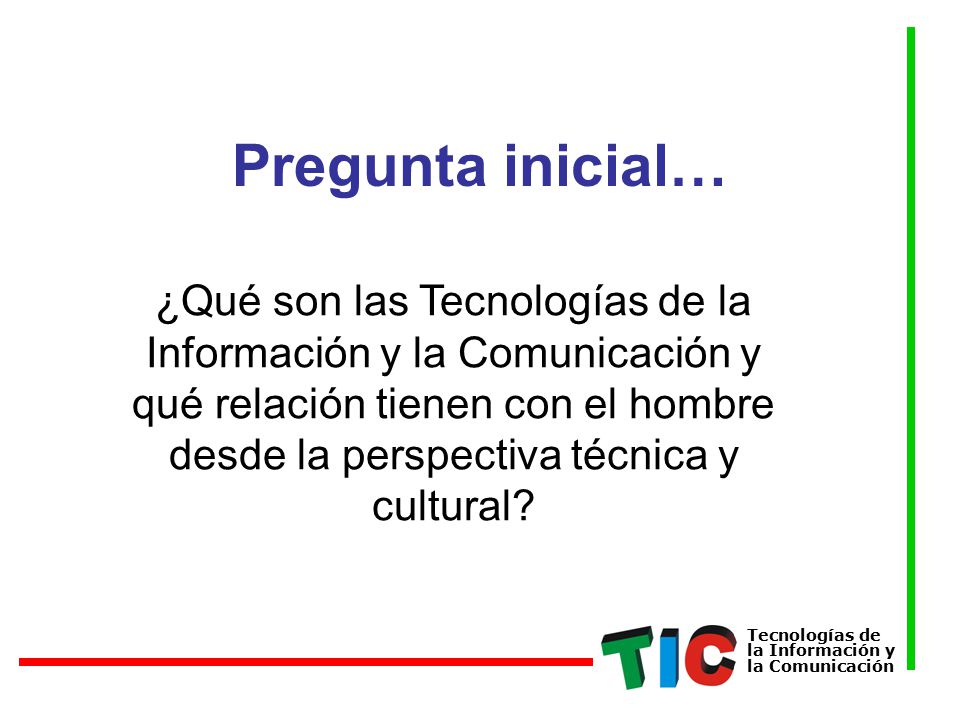 Pregunta inicial…

¿Qué son las Tecnologías de la Información y la Comunicación y qué relación tienen con el hombre desde la perspectiva técnica y cultural?

TIC Tecnologías de la Información y la Comunicación